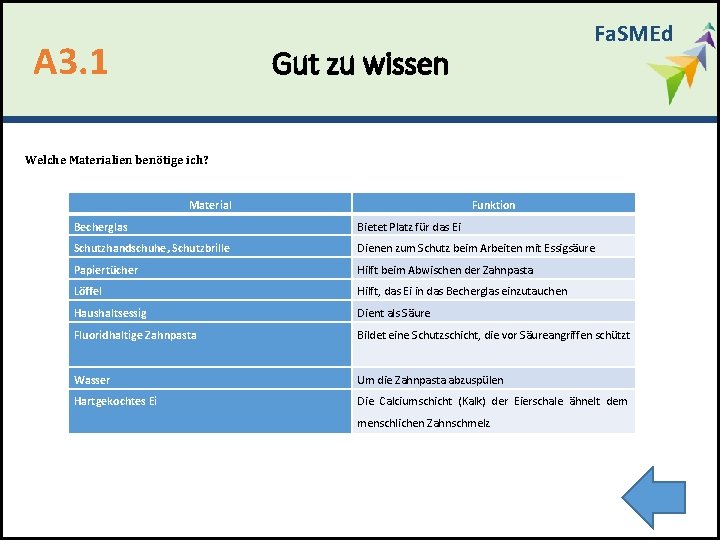 A3.1

Gut zu wissen

FaSMEd

Welche Materialien benötige ich?

| Material | Funktion |
|---|---|
| Becherglas | Bietet Platz für das Ei |
| Schutzhandschuhe, Schutzbrille | Dienen zum Schutz beim Arbeiten mit Essigsäure |
| Papiertücher | Hilft beim Abwischen der Zahnpasta |
| Löffel | Hilft, das Ei in das Becherglas einzutauchen |
| Haushaltsessig | Dient als Säure |
| Fluoridhaltige Zahnpasta | Bildet eine Schutzschicht, die vor Säureangriffen schützt |
| Wasser | Um die Zahnpasta abzuspülen |
| Hartgekochtes Ei | Die Calciumschicht (Kalk) der Eierschale ähnelt dem menschlichen Zahnschmelz |